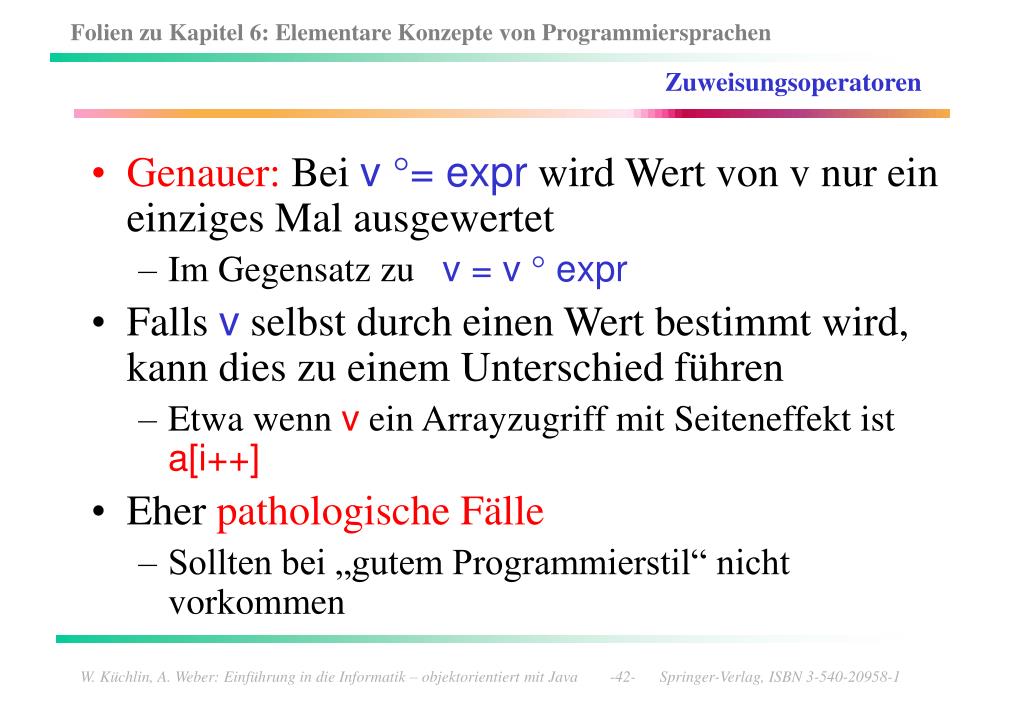 Folien zu Kapitel 6: Elementare Konzepte von Programmiersprachen

Zuweisungsoperatoren

• Genauer: Bei v °= expr wird Wert von v nur ein einziges Mal ausgewertet
– Im Gegensatz zu v = v ° expr
• Falls v selbst durch einen Wert bestimmt wird, kann dies zu einem Unterschied führen
– Etwa wenn v ein Arrayzugriff mit Seiteneffekt ist a[i++]
• Eher pathologische Fälle
– Sollten bei „gutem Programmierstil“ nicht vorkommen

W. Küchlin, A. Weber: Einführung in die Informatik – objektorientiert mit Java -42- Springer-Verlag, ISBN 3-540-20958-1